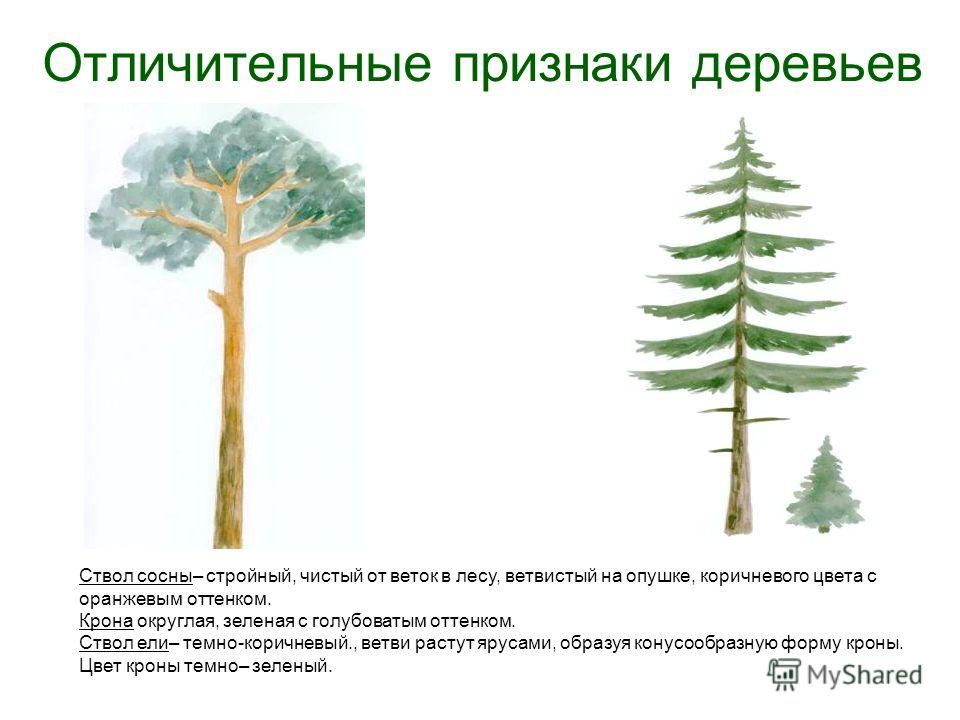 Отличительные признаки деревьев

Ствол сосны– стройный, чистый от веток в лесу, ветвистый на опушке, коричневого цвета с оранжевым оттенком.
Крона округлая, зеленая с голубоватым оттенком.
Ствол ели– темно-коричневый., ветви растут ярусами, образуя конусообразную форму кроны.
Цвет кроны темно– зеленый.

MyShared